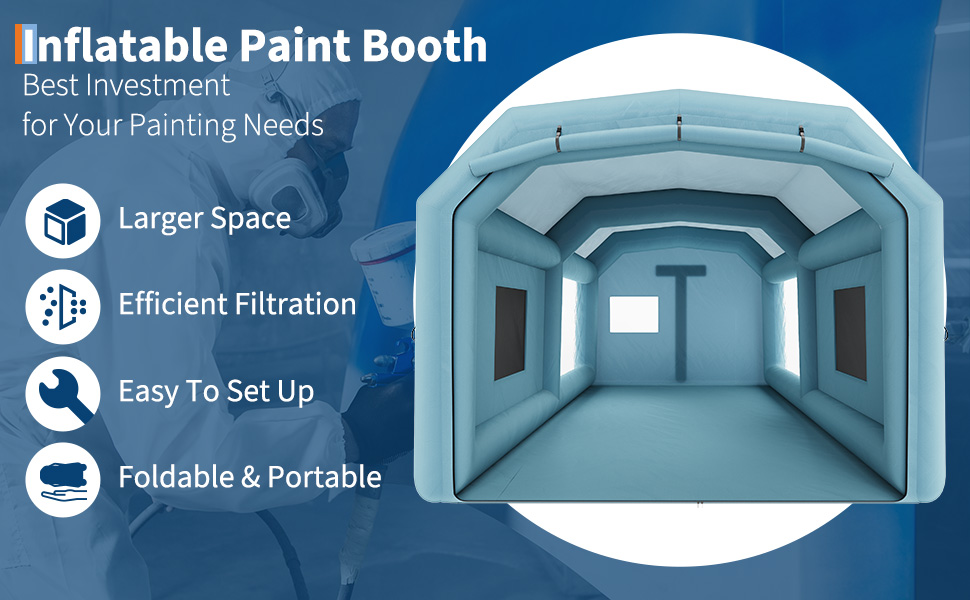 Inflatable Paint Booth

Best Investment for Your Painting Needs

Larger Space

Efficient Filtration

Easy To Set Up

Foldable & Portable